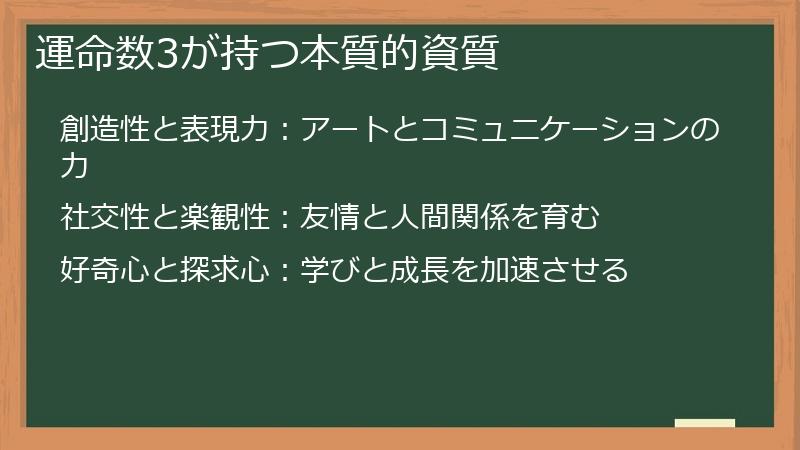 運命数3が持つ本質的資質

創造性と表現力：アートとコミュニケーションの力

社交性と楽観性：友情と人間関係を育む

好奇心と探求心：学びと成長を加速させる